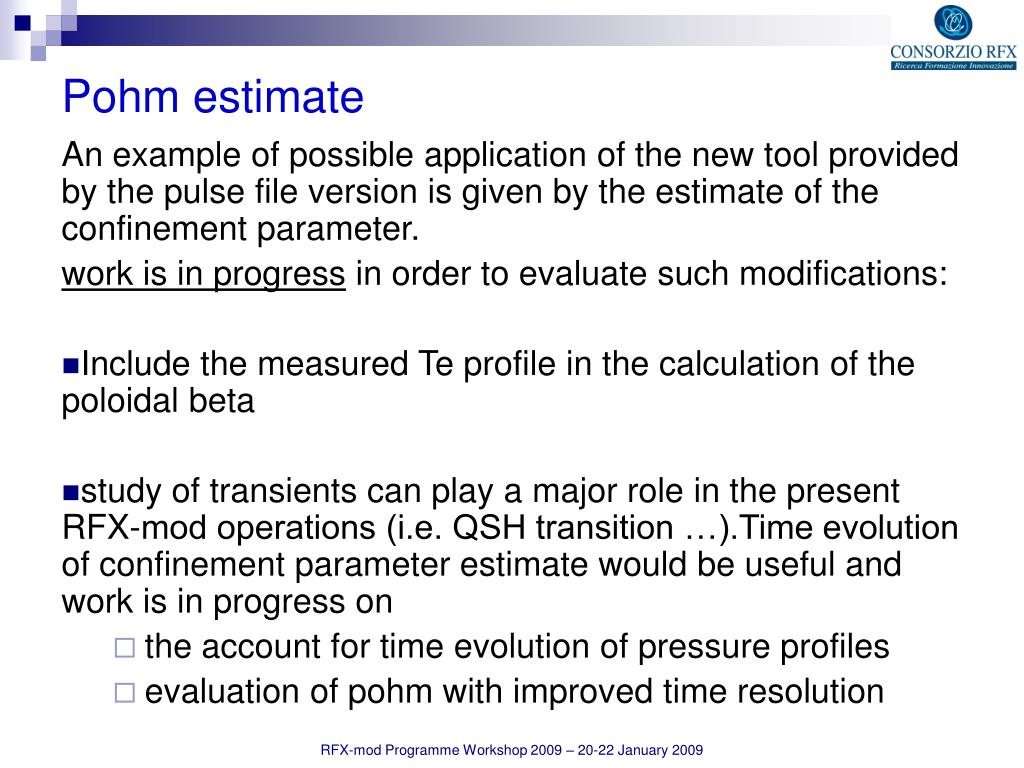 CONSORZIO RFX
Ricerca Formazione Innovazione

Pohm estimate

An example of possible application of the new tool provided by the pulse file version is given by the estimate of the confinement parameter.

work is in progress in order to evaluate such modifications:

■Include the measured Te profile in the calculation of the poloidal beta

■study of transients can play a major role in the present RFX-mod operations (i.e. QSH transition …).Time evolution of confinement parameter estimate would be useful and work is in progress on

□ the account for time evolution of pressure profiles

□ evaluation of pohm with improved time resolution

RFX-mod Programme Workshop 2009 – 20-22 January 2009